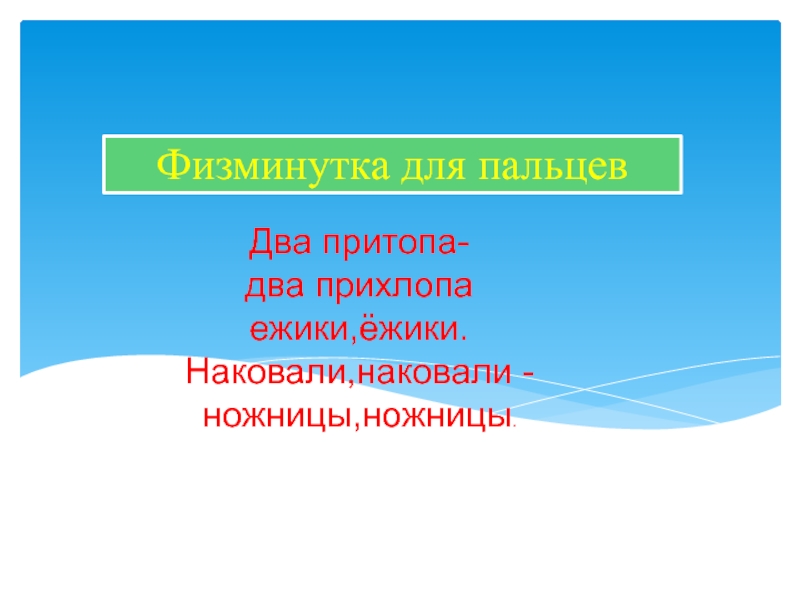 Физминутка для пальцев

Два притопа-
два прихлопа
ежики,ёжики.
Наковали,наковали -
ножницы,ножницы.